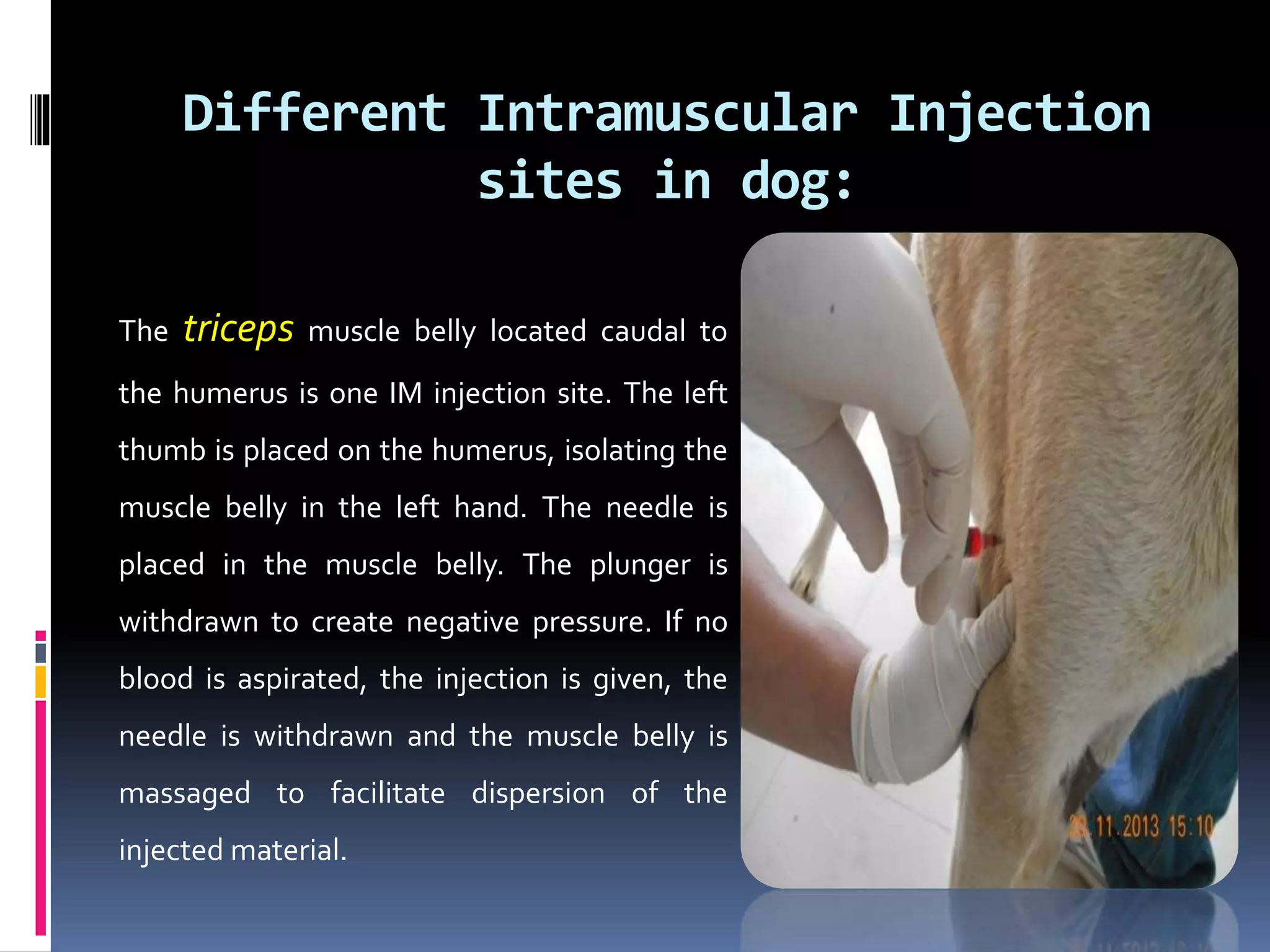 Different Intramuscular Injection sites in dog:

The triceps muscle belly located caudal to the humerus is one IM injection site. The left thumb is placed on the humerus, isolating the muscle belly in the left hand. The needle is placed in the muscle belly. The plunger is withdrawn to create negative pressure. If no blood is aspirated, the injection is given, the needle is withdrawn and the muscle belly is massaged to facilitate dispersion of the injected material.

20.11.2013 15:10